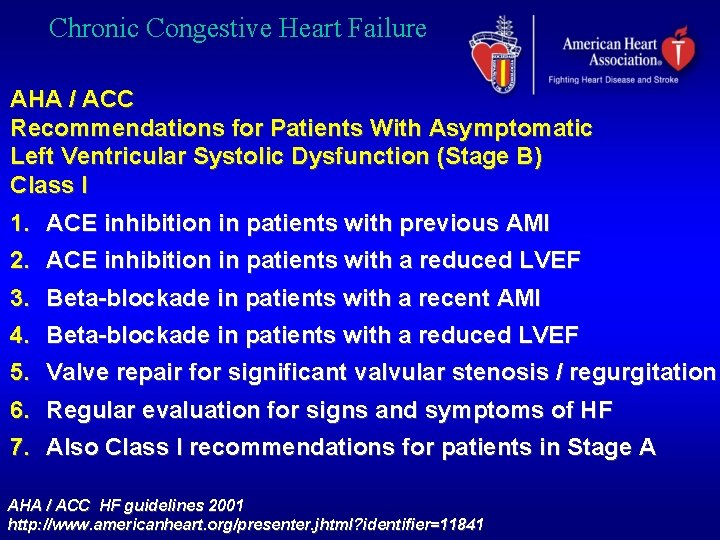 Chronic Congestive Heart Failure

American Heart Association®
Fighting Heart Disease and Stroke

AHA / ACC
Recommendations for Patients With Asymptomatic Left Ventricular Systolic Dysfunction (Stage B)
Class I

1. ACE inhibition in patients with previous AMI
2. ACE inhibition in patients with a reduced LVEF
3. Beta-blockade in patients with a recent AMI
4. Beta-blockade in patients with a reduced LVEF
5. Valve repair for significant valvular stenosis / regurgitation
6. Regular evaluation for signs and symptoms of HF
7. Also Class I recommendations for patients in Stage A

AHA / ACC HF guidelines 2001
http://www.americanheart.org/presenter.jhtml?identifier=11841